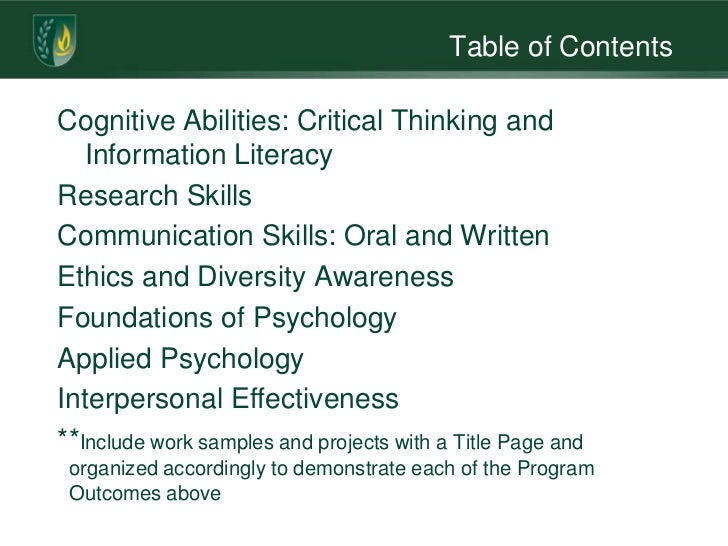 Table of Contents

Cognitive Abilities: Critical Thinking and Information Literacy

Research Skills

Communication Skills: Oral and Written

Ethics and Diversity Awareness

Foundations of Psychology

Applied Psychology

Interpersonal Effectiveness

**Include work samples and projects with a Title Page and organized accordingly to demonstrate each of the Program Outcomes above